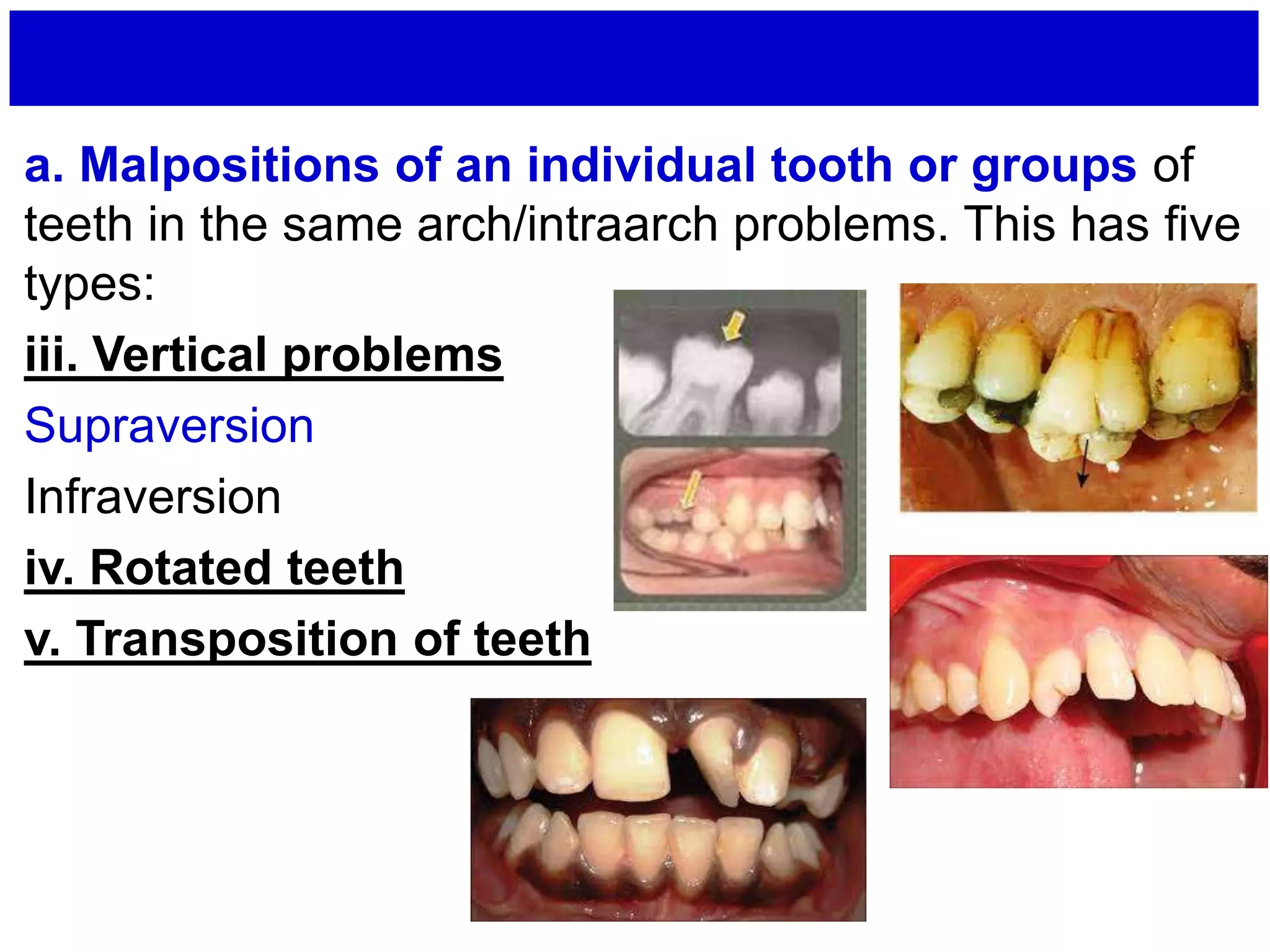 a. Malpositions of an individual tooth or groups of teeth in the same arch/intraarch problems. This has five types:

iii. Vertical problems

Supraversion

Infraversion

iv. Rotated teeth

v. Transposition of teeth